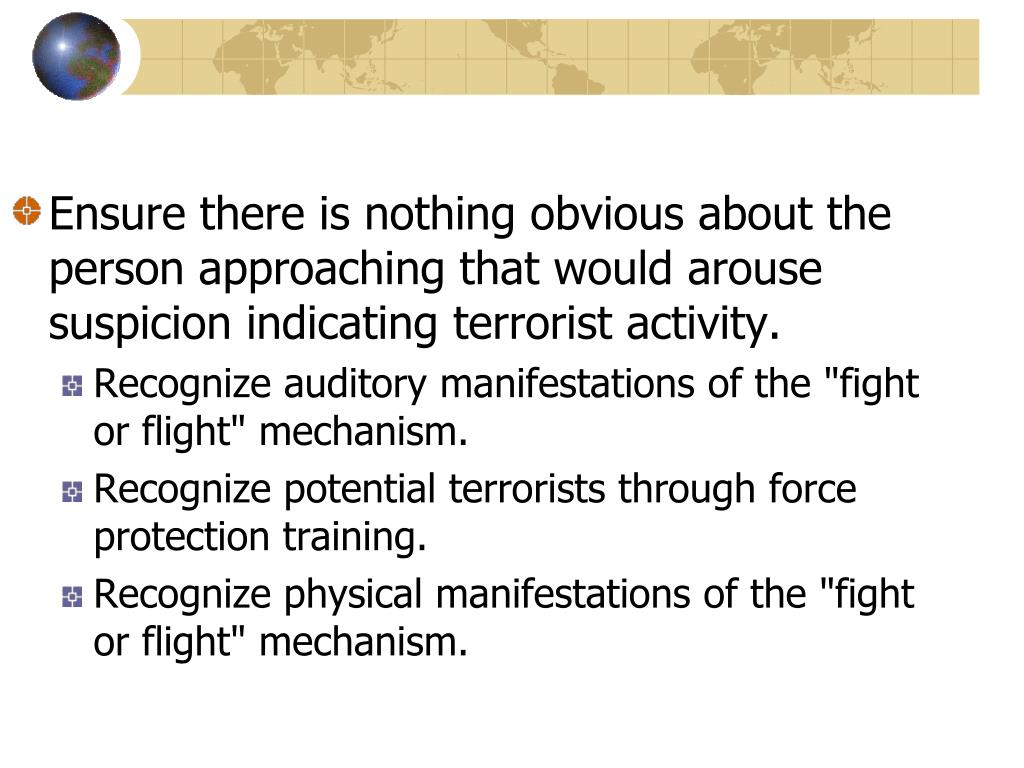 Ensure there is nothing obvious about the person approaching that would arouse suspicion indicating terrorist activity.

Recognize auditory manifestations of the "fight or flight" mechanism.

Recognize potential terrorists through force protection training.

Recognize physical manifestations of the "fight or flight" mechanism.